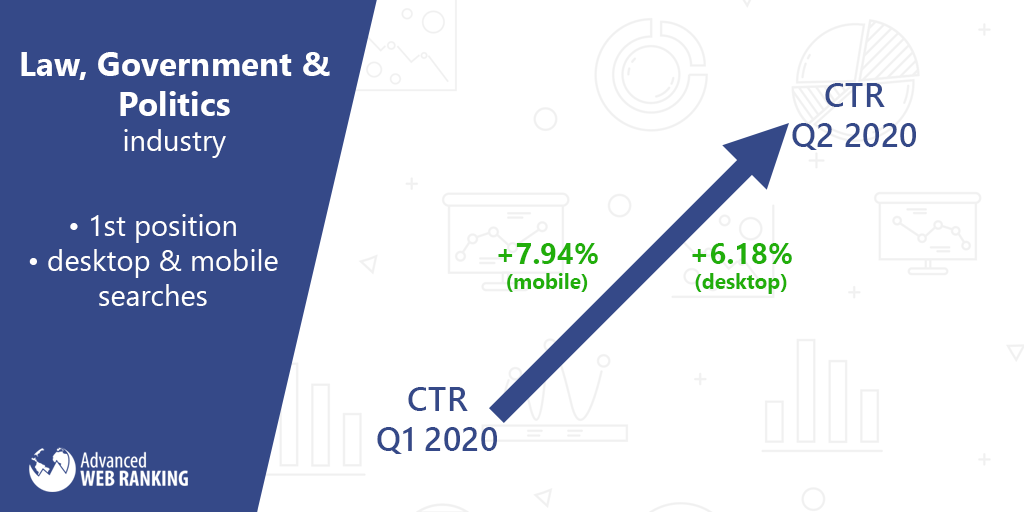 Law, Government & Politics
industry

• 1st position
• desktop & mobile searches

Advanced
WEB RANKING

CTR
Q2 2020

+7.94%
(mobile)

+6.18%
(desktop)

CTR
Q1 2020